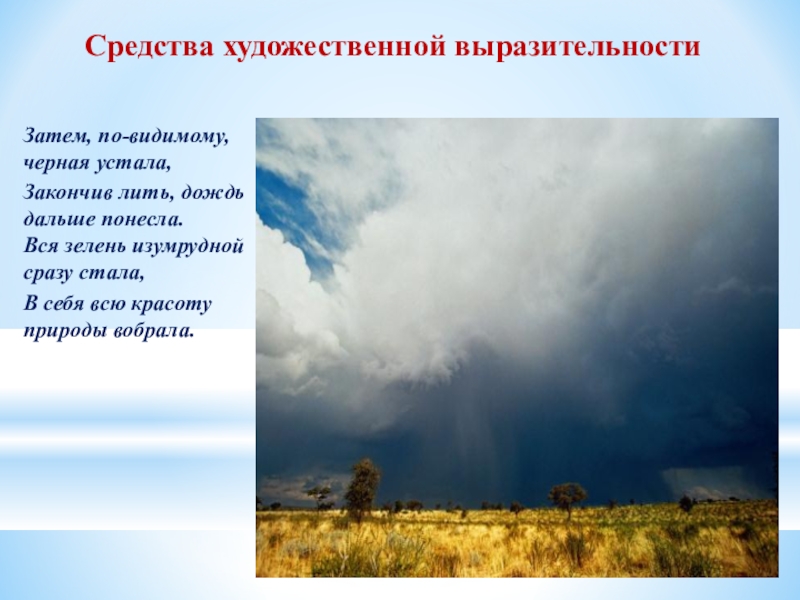 Средства художественной выразительности

Затем, по-видимому, черная устала,
Закончив лить, дождь дальше понесла.
Вся зелень изумрудной сразу стала,
В себя всю красоту природы вобрала.